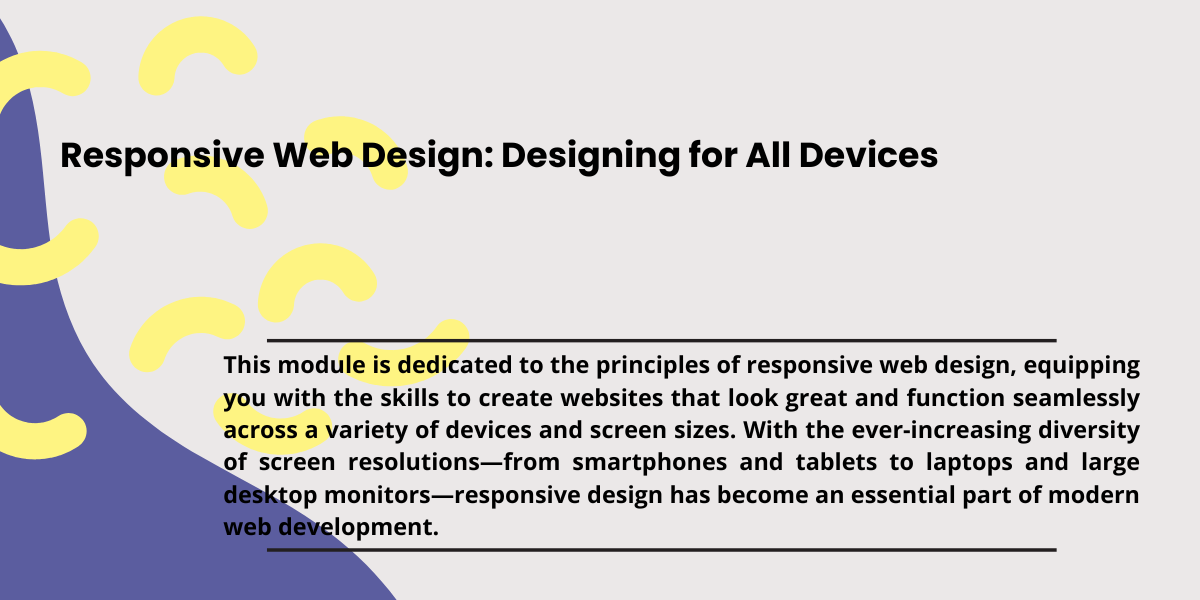 Responsive Web Design: Designing for All Devices

This module is dedicated to the principles of responsive web design, equipping you with the skills to create websites that look great and function seamlessly across a variety of devices and screen sizes. With the ever-increasing diversity of screen resolutions—from smartphones and tablets to laptops and large desktop monitors—responsive design has become an essential part of modern web development.